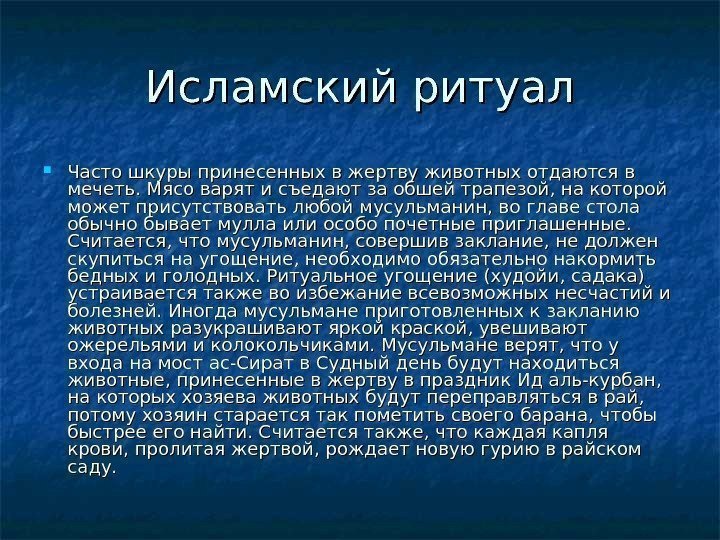 Исламский ритуал

Часто шкуры принесенных в жертву животных отдаются в мечеть. Мясо варят и съедают за обшей трапезой, на которой может присутствовать любой мусульманин, во главе стола обычно бывает мулла или особо почетные приглашенные. Считается, что мусульманин, совершив заклание, не должен скупиться на угощение, необходимо обязательно накормить бедных и голодных. Ритуальное угощение (худойи, садака) устраивается также во избежание всевозможных несчастий и болезней. Иногда мусульмане приготовленных к закланию животных разукрашивают яркой краской, увешивают ожерельями и колокольчиками. Мусульмане верят, что у входа на мост ас-Сират в Судный день будут находиться животные, принесенные в жертву в праздник Ид аль-курбан, на которых хозяева животных будут переправляться в рай, потому хозяин старается так пометить своего барана, чтобы быстрее его найти. Считается также, что каждая капля крови, пролитая жертвой, рождает новую гурию в райском саду.